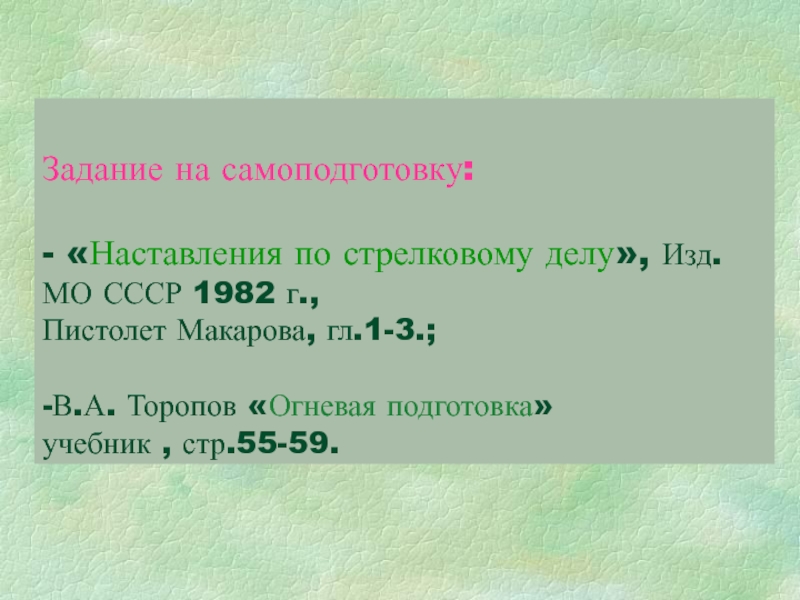 Задание на самоподготовку:

- «Наставления по стрелковому делу», Изд. МО СССР 1982 г., Пистолет Макарова, гл.1-3.;

-В.А. Торопов «Огневая подготовка» учебник , стр.55-59.